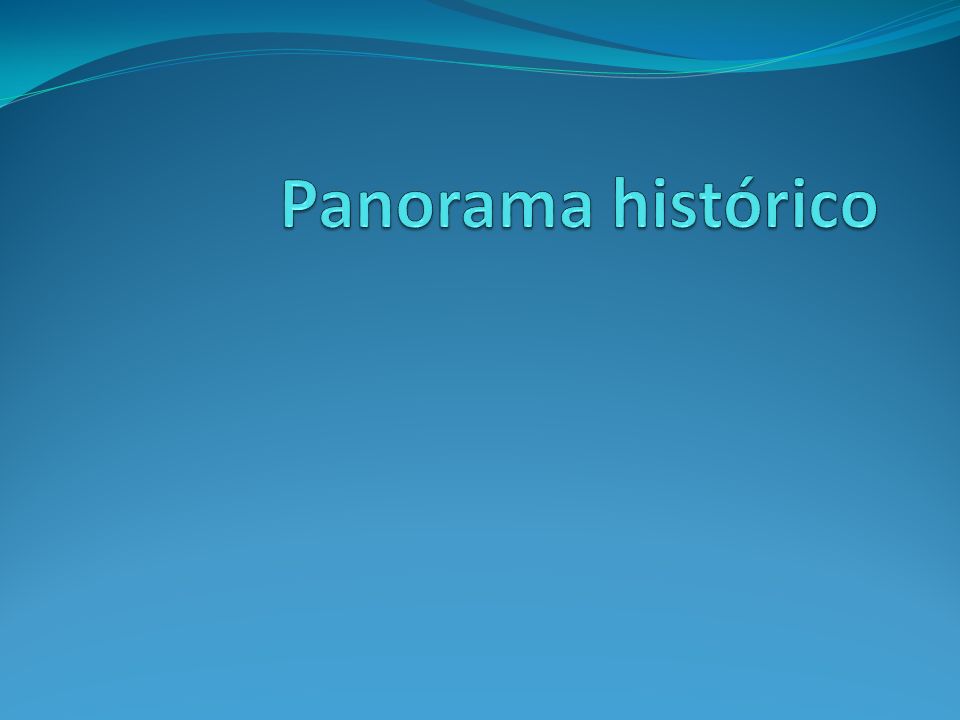 Panorama histórico